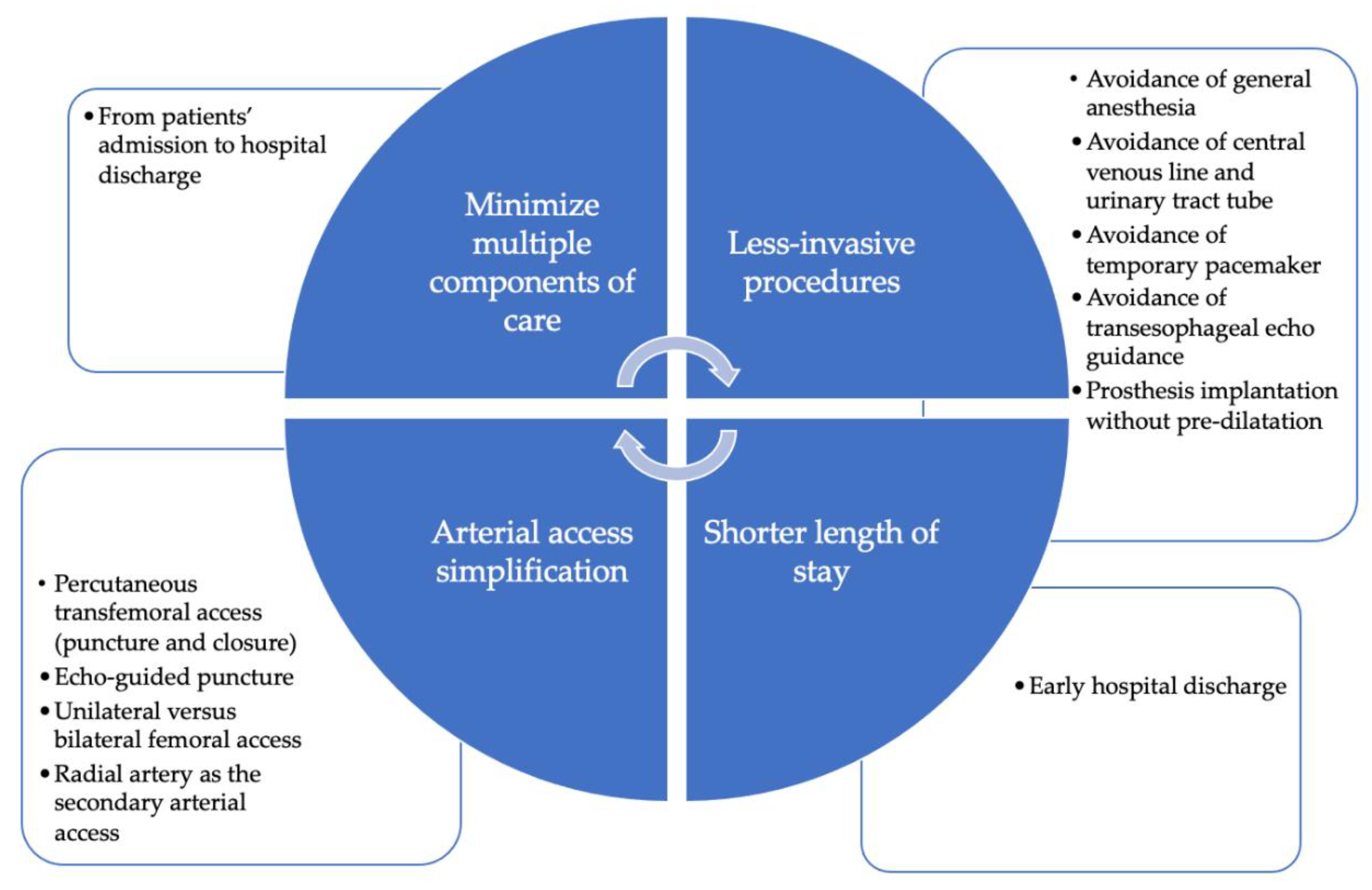 • From patients' admission to hospital discharge

Minimize multiple components of care

Less-invasive procedures

• Avoidance of general anesthesia
• Avoidance of central venous line and urinary tract tube
• Avoidance of temporary pacemaker
• Avoidance of transesophageal echo guidance
• Prosthesis implantation without pre-dilatation

Arterial access simplification

Shorter length of stay

• Percutaneous transfemoral access (puncture and closure)
• Echo-guided puncture
• Unilateral versus bilateral femoral access
• Radial artery as the secondary arterial access

• Early hospital discharge